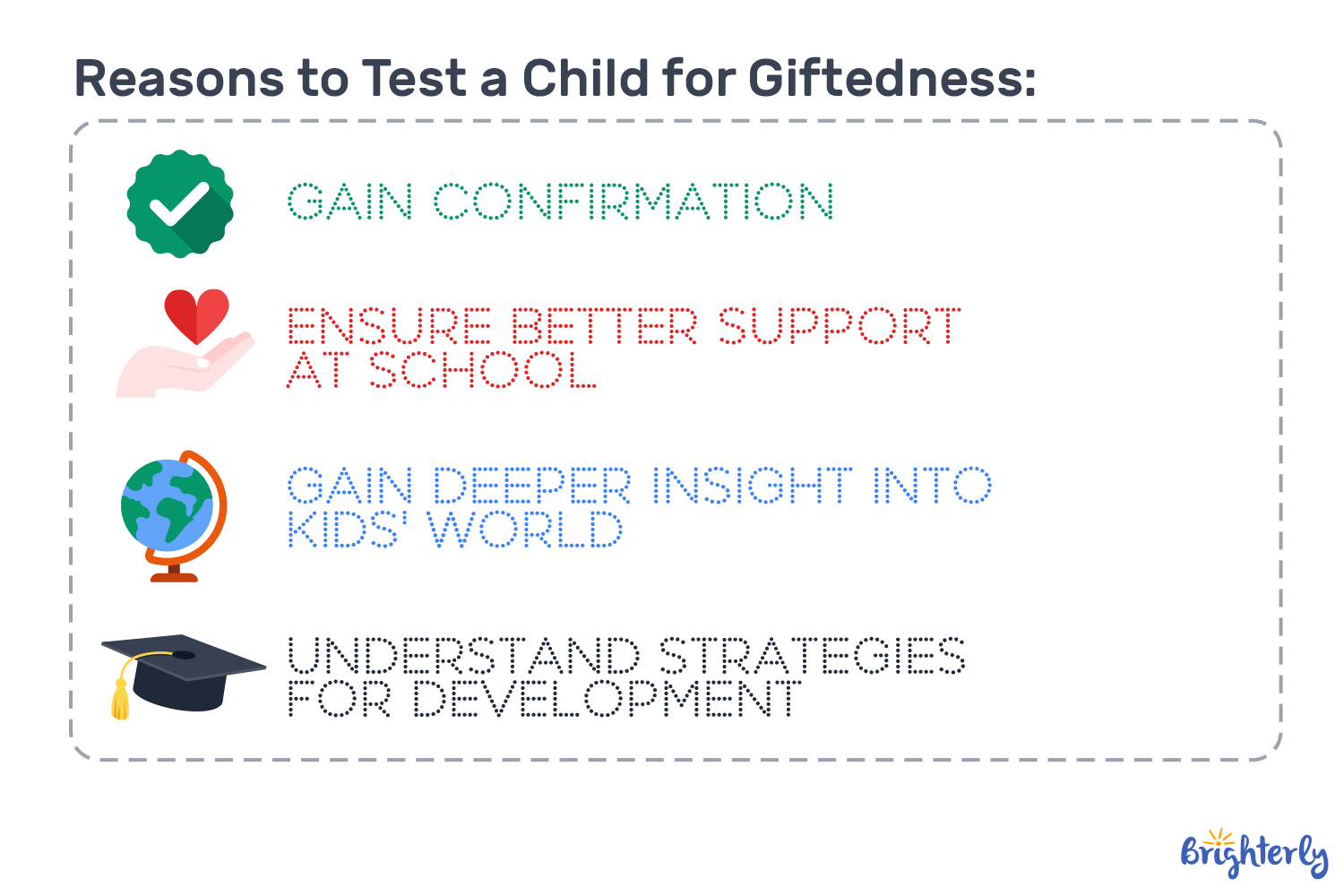 Reasons to Test a Child for Giftedness:

GAIN CONFIRMATION

ENSURE BETTER SUPPORT AT SCHOOL

GAIN DEEPER INSIGHT INTO KIDS' WORLD

UNDERSTAND STRATEGIES FOR DEVELOPMENT

Brighterly